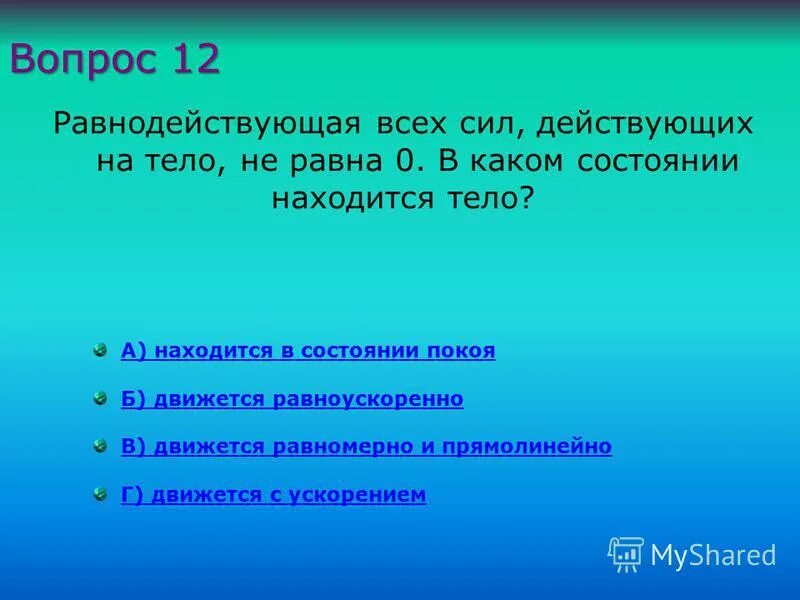 Вопрос 12

Равнодействующая всех сил, действующих на тело, не равна 0. В каком состоянии находится тело?

А) находится в состоянии покоя

Б) движется равноускоренно

В) движется равномерно и прямолинейно

Г) движется с ускорением

MyShared